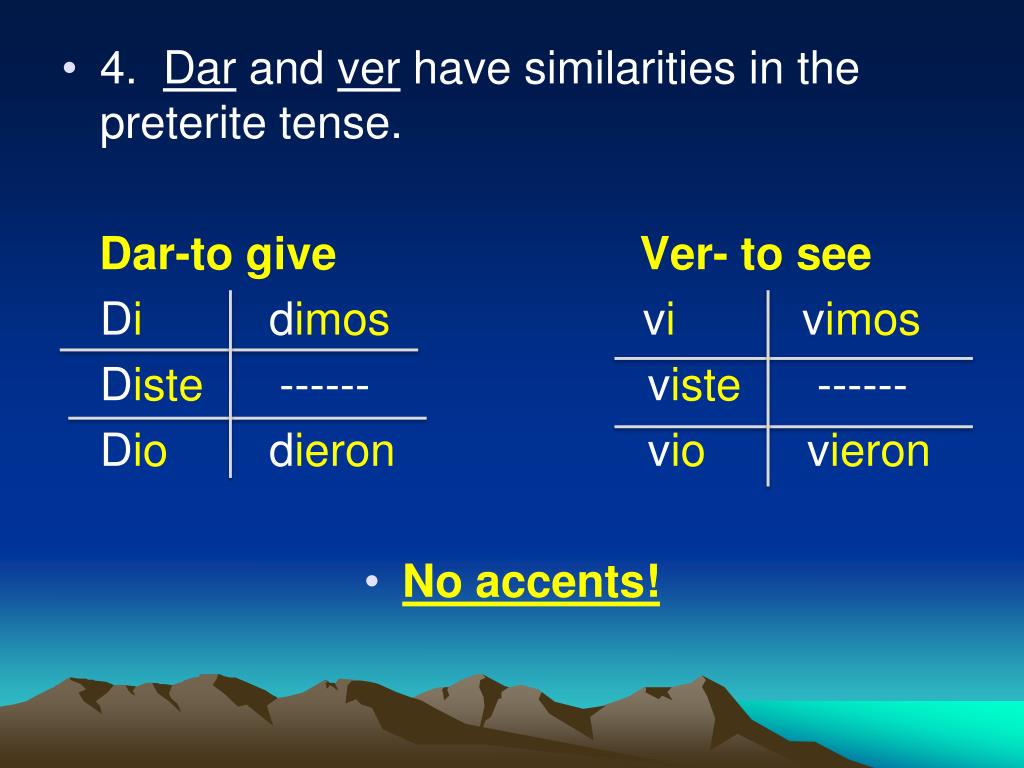 • 4. Dar and ver have similarities in the preterite tense.

Dar-to give

| Di | dimos |
|---|---|
| Diste | ------ |
| Dio | dieron |

Ver- to see

| vi | vimos |
|---|---|
| viste | ------ |
| vio | vieron |

• No accents!